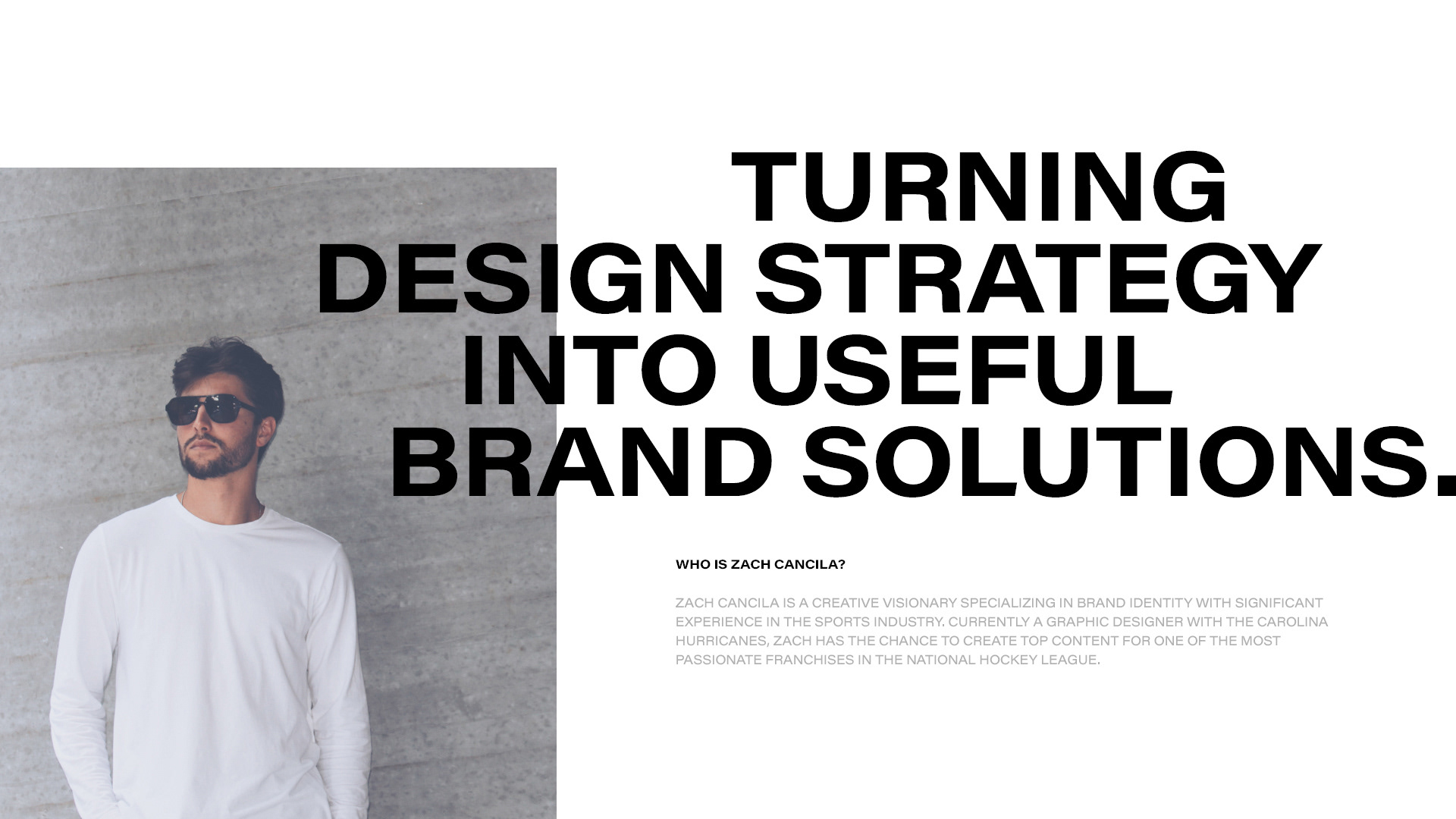 TURNING
DESIGN STRATEGY
INTO USEFUL
BRAND SOLUTIONS.

WHO IS ZACH CANCILA?

ZACH CANCILA IS A CREATIVE VISIONARY SPECIALIZING IN BRAND IDENTITY WITH SIGNIFICANT EXPERIENCE IN THE SPORTS INDUSTRY. CURRENTLY A GRAPHIC DESIGNER WITH THE CAROLINA HURRICANES, ZACH HAS THE CHANCE TO CREATE TOP CONTENT FOR ONE OF THE MOST PASSIONATE FRANCHISES IN THE NATIONAL HOCKEY LEAGUE.